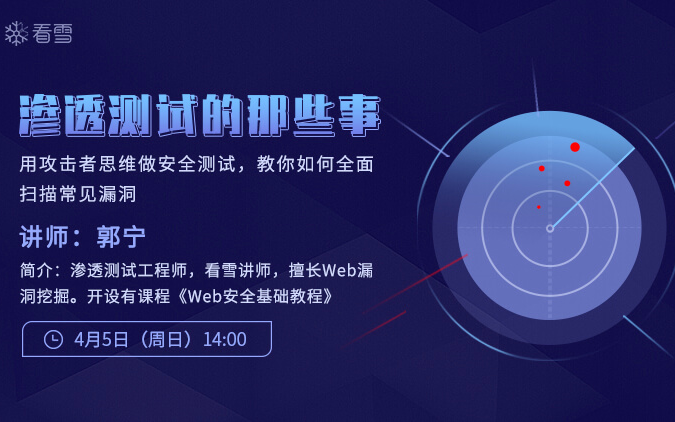 看雪

渗透测试的那些事

用攻击者思维做安全测试，教你如何全面扫描常见漏洞

讲师：郭宁

简介：渗透测试工程师，看雪讲师，擅长Web漏洞挖掘。开设有课程《Web安全基础教程》

4月5日（周日）14:00